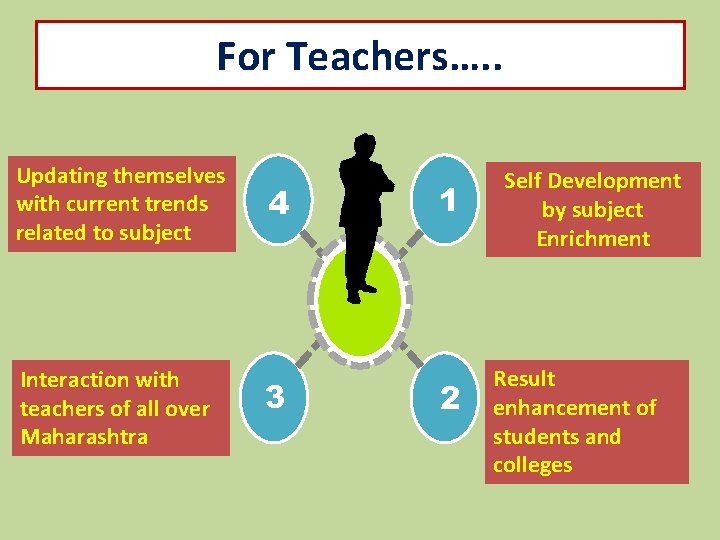 For Teachers…..

1

Self Development by subject Enrichment

2

Result enhancement of students and colleges

3

Interaction with teachers of all over Maharashtra

4

Updating themselves with current trends related to subject